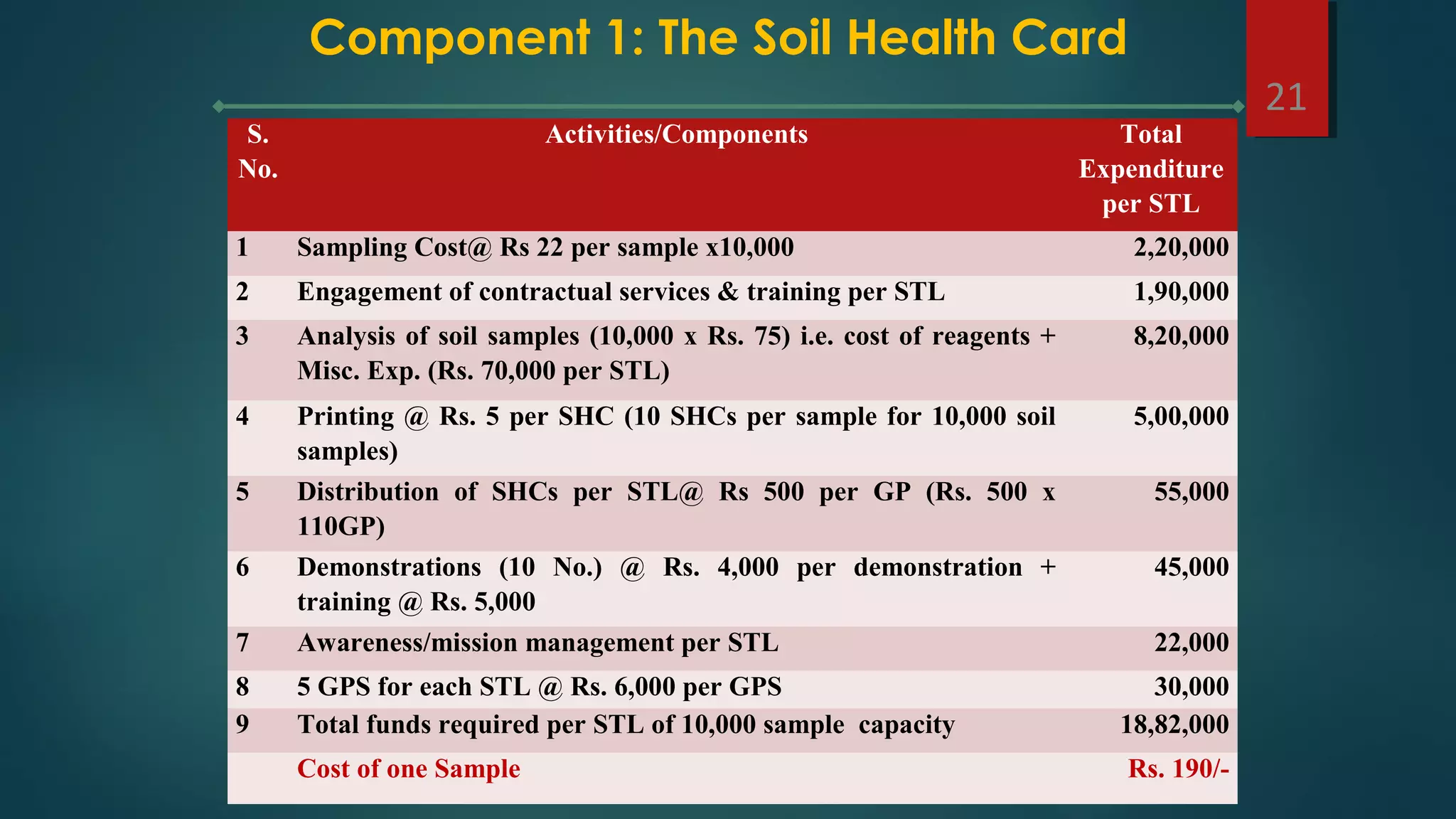 Component 1: The Soil Health Card

21

| S. No. | Activities/Components | Total Expenditure per STL |
|---|---|---|
| 1 | Sampling Cost@ Rs 22 per sample x10,000 | 2,20,000 |
| 2 | Engagement of contractual services & training per STL | 1,90,000 |
| 3 | Analysis of soil samples (10,000 x Rs. 75) i.e. cost of reagents + Misc. Exp. (Rs. 70,000 per STL) | 8,20,000 |
| 4 | Printing @ Rs. 5 per SHC (10 SHCs per sample for 10,000 soil samples) | 5,00,000 |
| 5 | Distribution of SHCs per STL@ Rs 500 per GP (Rs. 500 x 110GP) | 55,000 |
| 6 | Demonstrations (10 No.) @ Rs. 4,000 per demonstration + training @ Rs. 5,000 | 45,000 |
| 7 | Awareness/mission management per STL | 22,000 |
| 8 | 5 GPS for each STL @ Rs. 6,000 per GPS | 30,000 |
| 9 | Total funds required per STL of 10,000 sample capacity | 18,82,000 |
| | Cost of one Sample | Rs. 190/- |